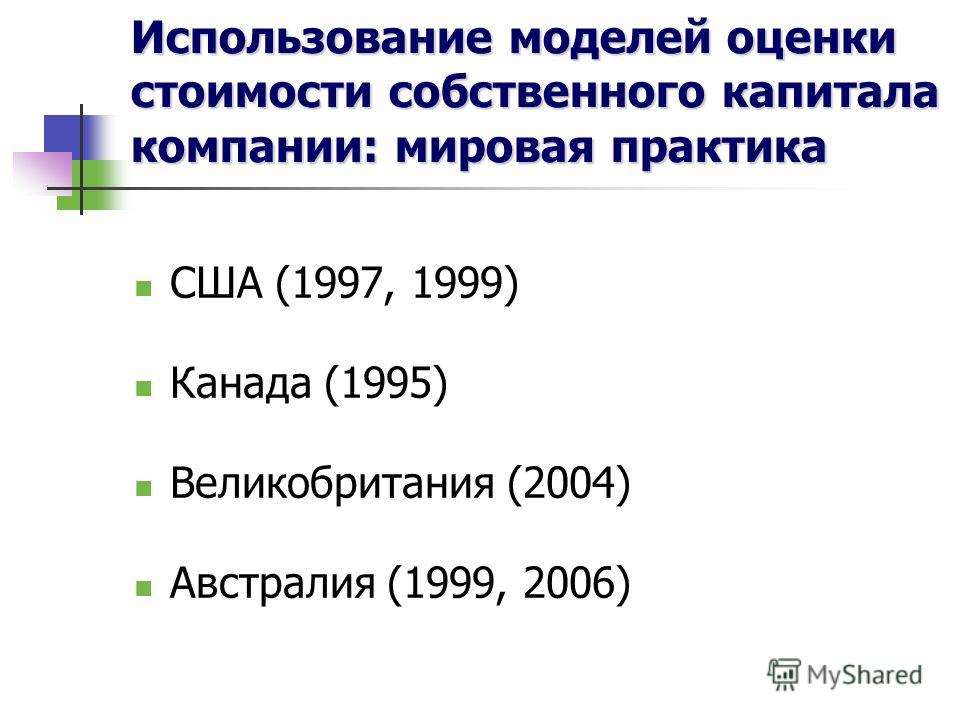 Использование моделей оценки стоимости собственного капитала компании: мировая практика

США (1997, 1999)

Канада (1995)

Великобритания (2004)

Австралия (1999, 2006)

MyShared